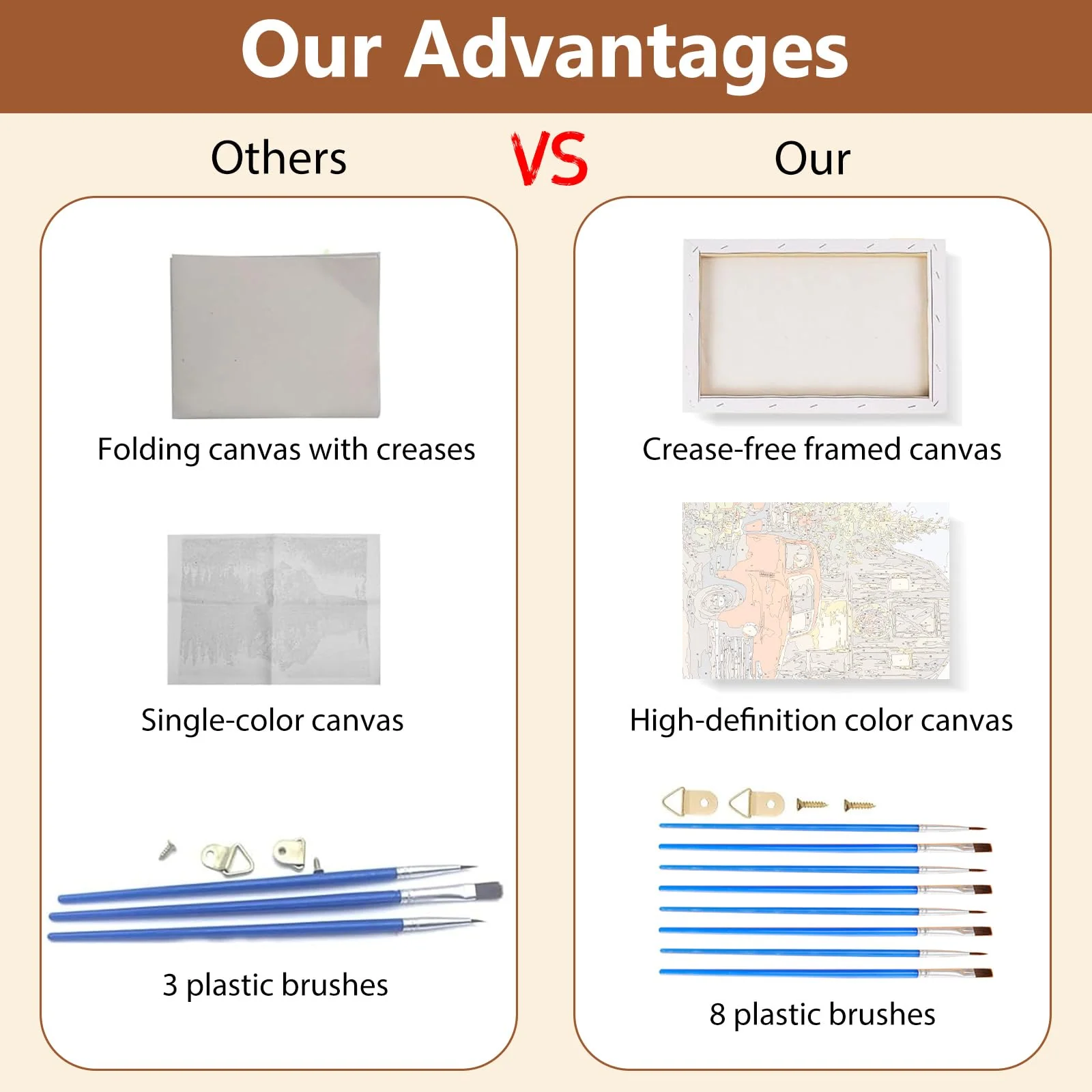 Our Advantages

Others

VS

Our

Folding canvas with creases

Single-color canvas

3 plastic brushes

Crease-free framed canvas

High-definition color canvas

8 plastic brushes